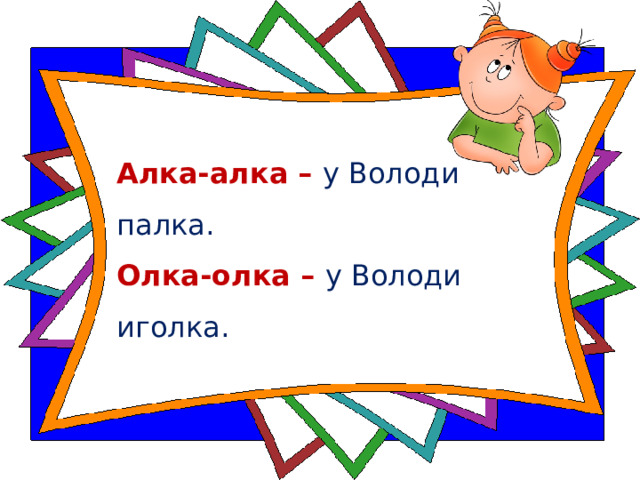 Алка-алка – у Володи палка.
Олка-олка – у Володи иголка.